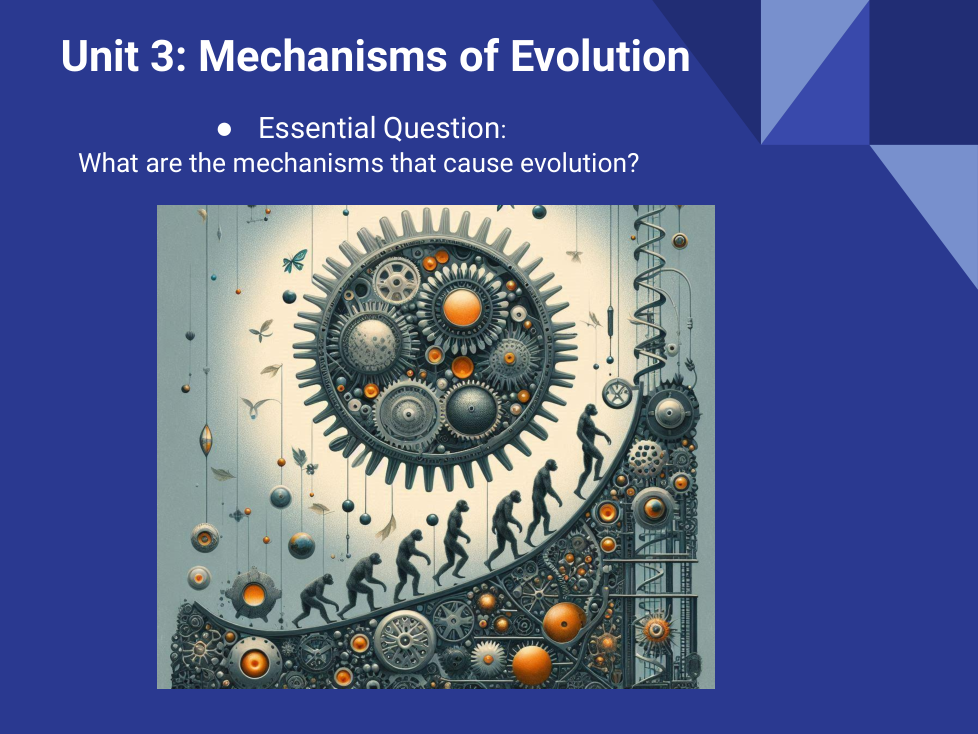 Unit 3: Mechanisms of Evolution

● Essential Question:
What are the mechanisms that cause evolution?